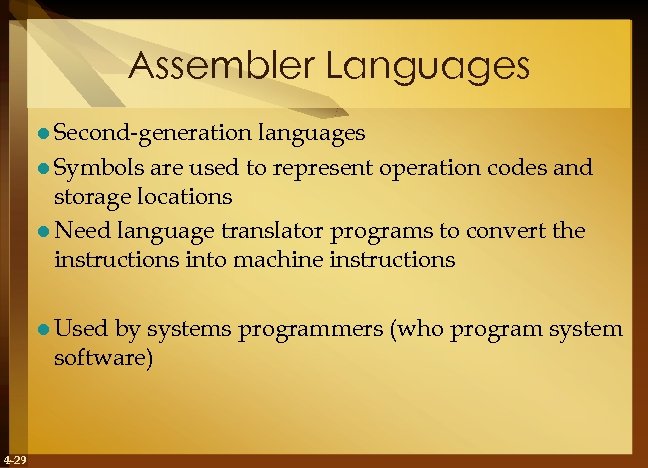 Assembler Languages

- Second-generation languages
- Symbols are used to represent operation codes and storage locations
- Need language translator programs to convert the instructions into machine instructions

- Used by systems programmers (who program system software)

4-29